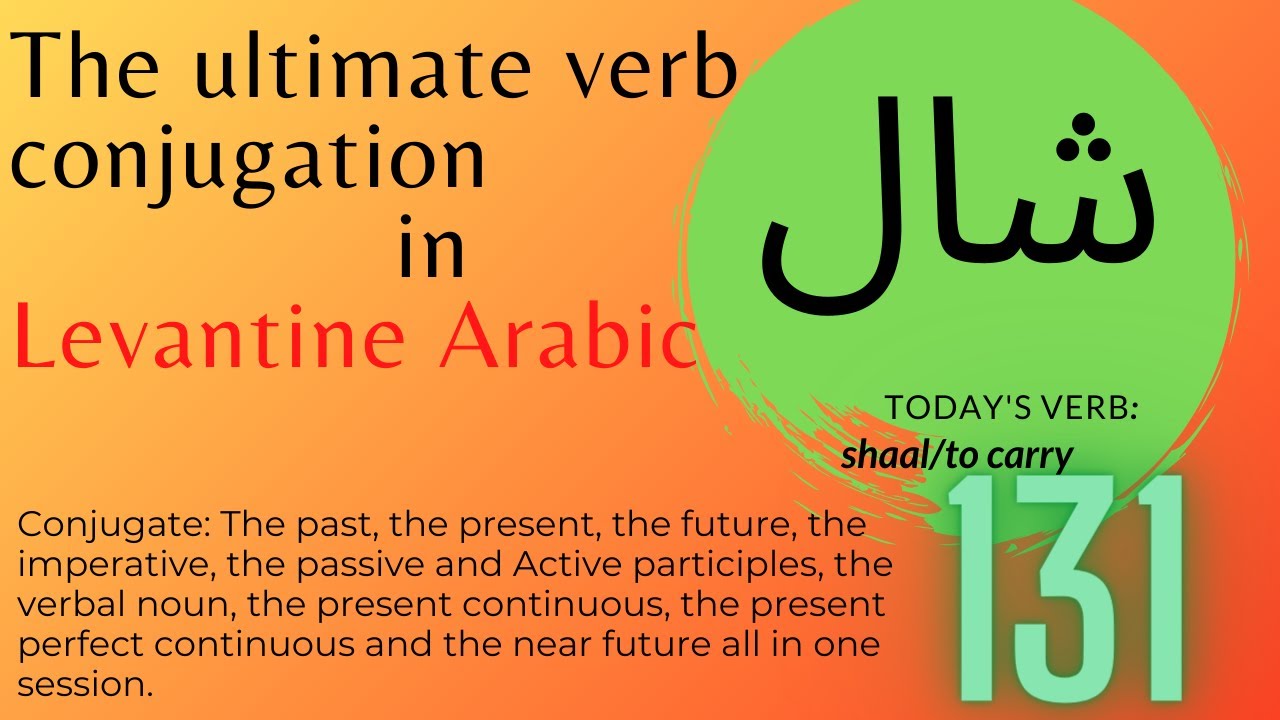 The ultimate verb conjugation in Levantine Arabic

شال

TODAY'S VERB:
shaal/to carry

131

Conjugate: The past, the present, the future, the imperative, the passive and Active participles, the verbal noun, the present continuous, the present perfect continuous and the near future all in one session.